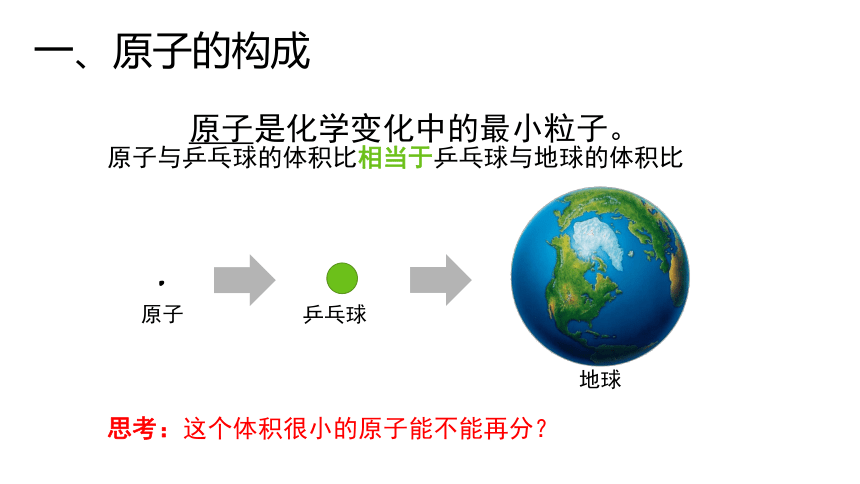 一、原子的构成

原子是化学变化中的最小粒子。

原子与乒乓球的体积比相当于乒乓球与地球的体积比

原子

乒乓球

地球

思考：这个体积很小的原子能不能再分？